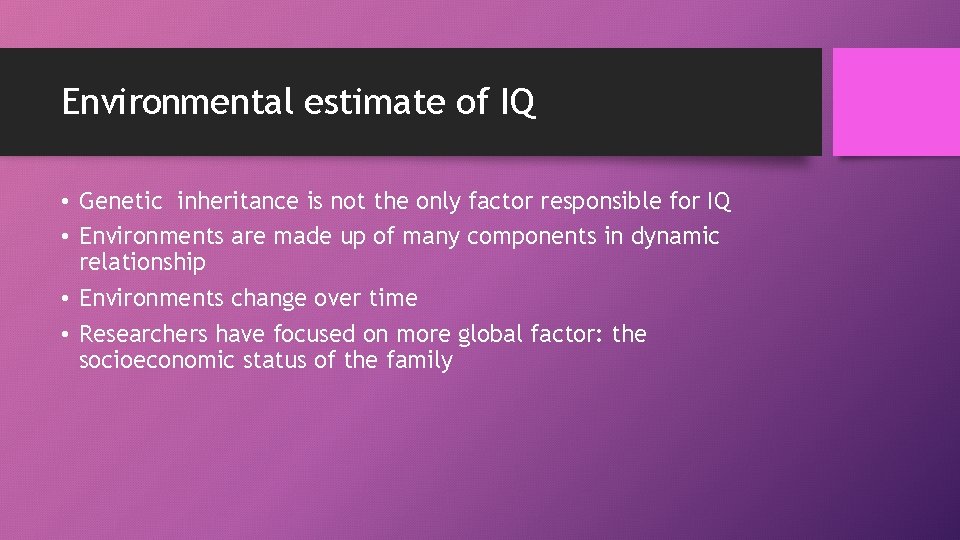 Environmental estimate of IQ

• Genetic inheritance is not the only factor responsible for IQ
• Environments are made up of many components in dynamic relationship
• Environments change over time
• Researchers have focused on more global factor: the socioeconomic status of the family